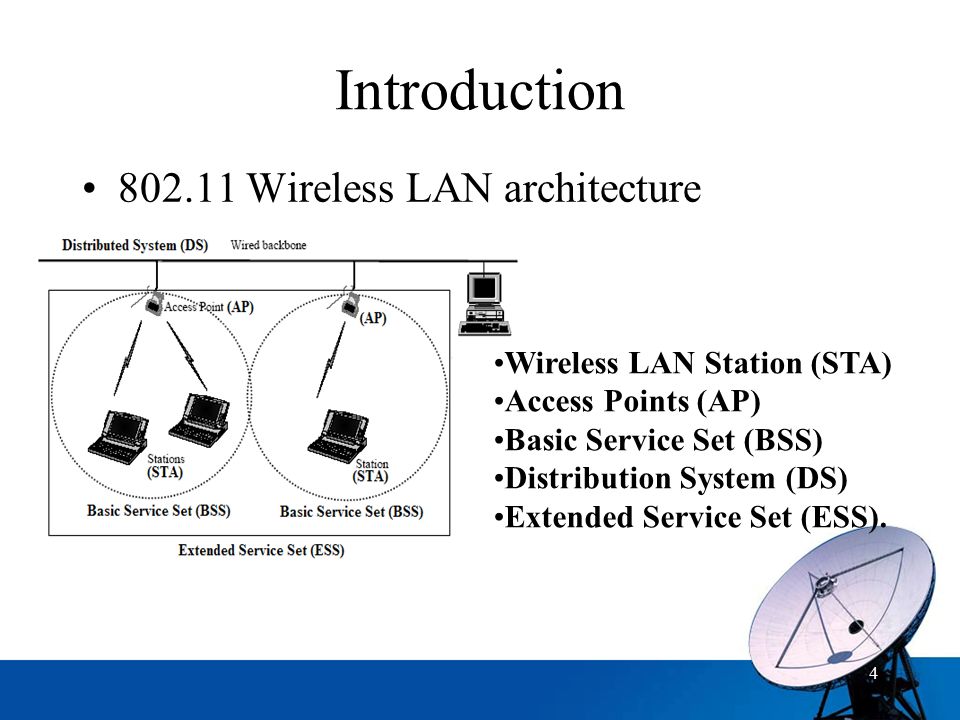 Introduction

• 802.11 Wireless LAN architecture

Distributed System (DS) Wired backbone

Access Point (AP)

(AP)

Stations (STA)

Station (STA)

Basic Service Set (BSS)

Basic Service Set (BSS)

Extended Service Set (ESS)

•Wireless LAN Station (STA)
•Access Points (AP)
•Basic Service Set (BSS)
•Distribution System (DS)
•Extended Service Set (ESS).

4